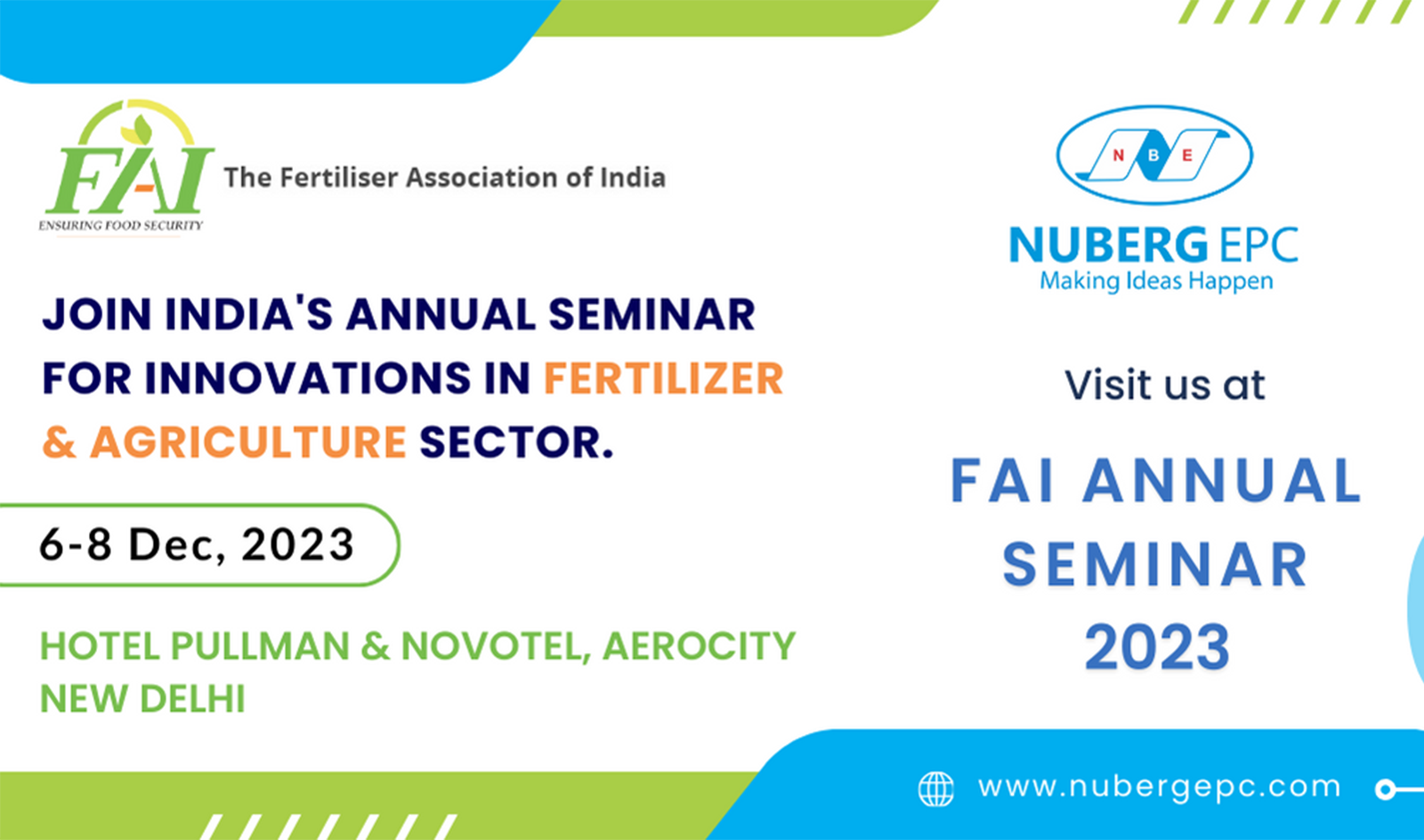 FAI
ENSURING FOOD SECURITY
The Fertiliser Association of India

JOIN INDIA'S ANNUAL SEMINAR FOR INNOVATIONS IN FERTILIZER & AGRICULTURE SECTOR.

6-8 Dec, 2023

HOTEL PULLMAN & NOVOTEL, AEROCITY NEW DELHI

N B E
NUBERG EPC
Making Ideas Happen

Visit us at

FAI ANNUAL SEMINAR 2023

www.nubergepc.com